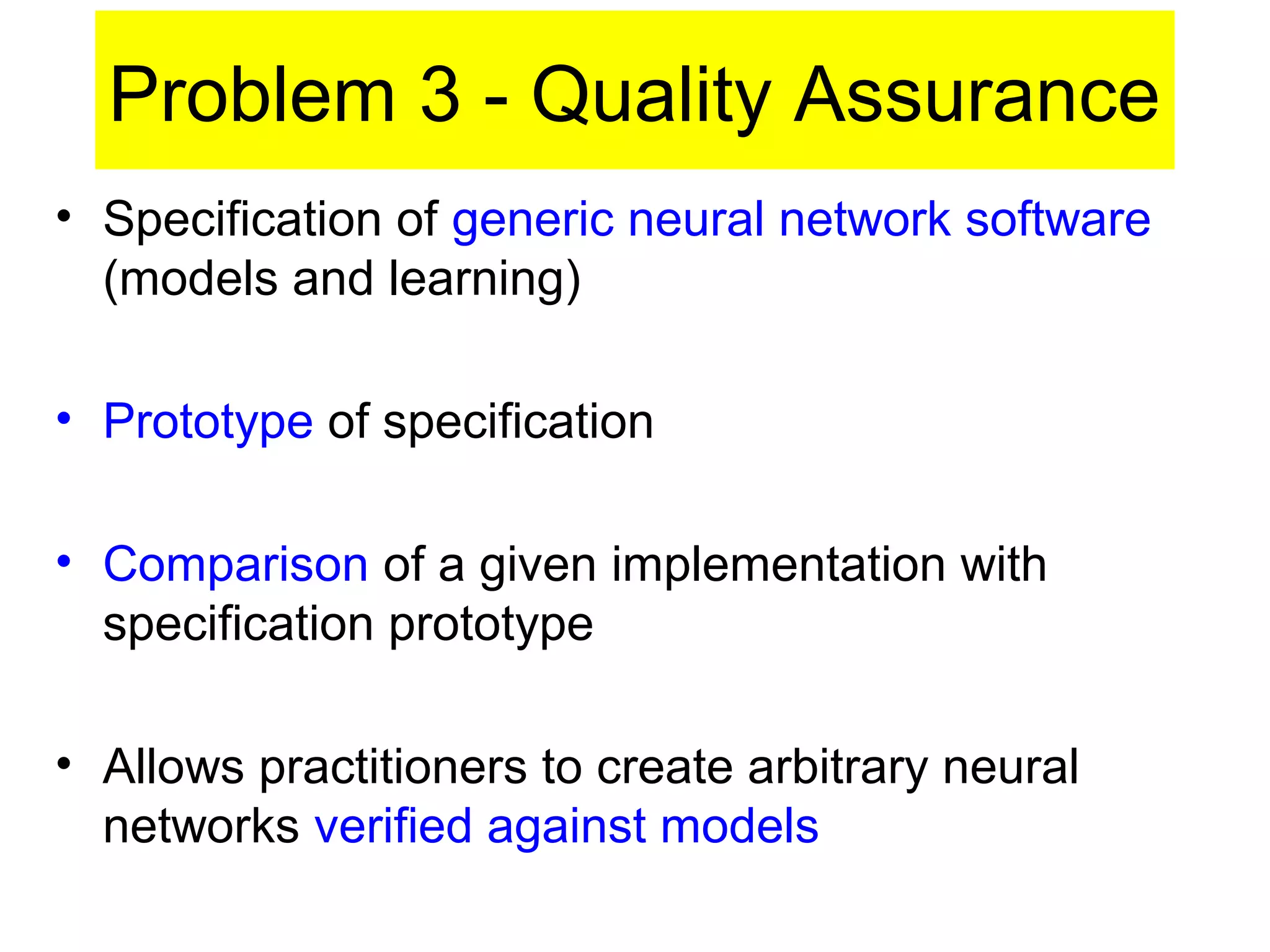 Problem 3 - Quality Assurance

• Specification of generic neural network software (models and learning)

• Prototype of specification

• Comparison of a given implementation with specification prototype

• Allows practitioners to create arbitrary neural networks verified against models